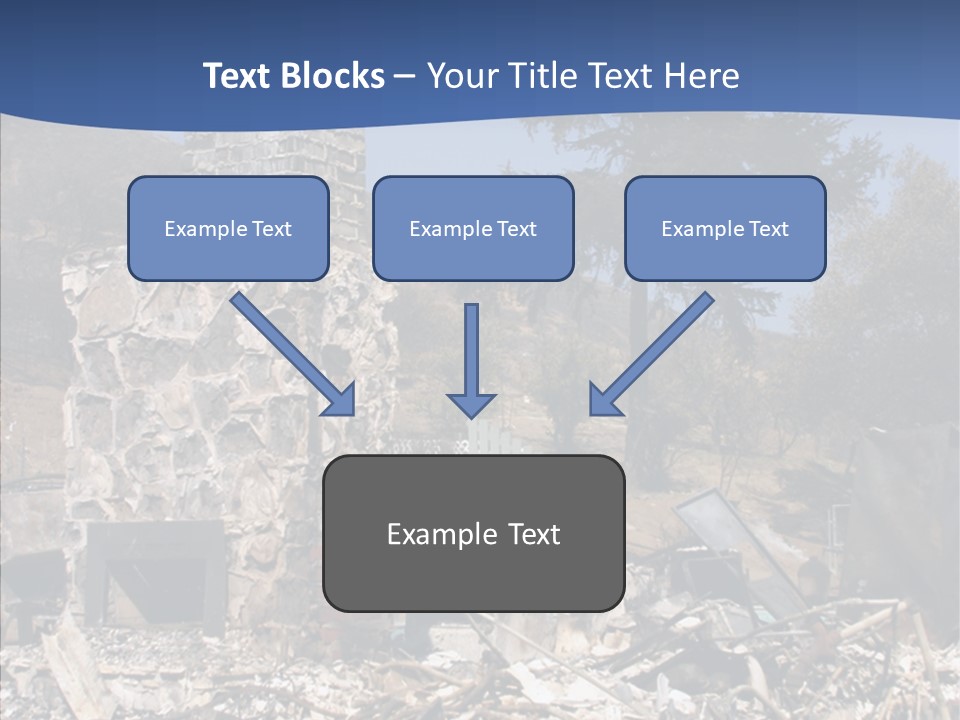 Text Blocks – Your Title Text Here

Example Text

Example Text

Example Text

Example Text